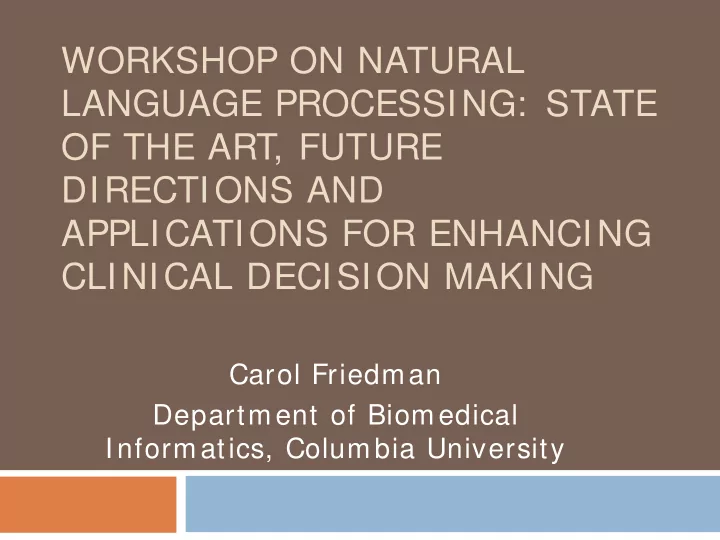 WORKSHOP ON NATURAL LANGUAGE PROCESSING: STATE OF THE ART, FUTURE DIRECTIONS AND APPLICATIONS FOR ENHANCING CLINICAL DECISION MAKING

Carol Friedman

Department of Biomedical Informatics, Columbia University